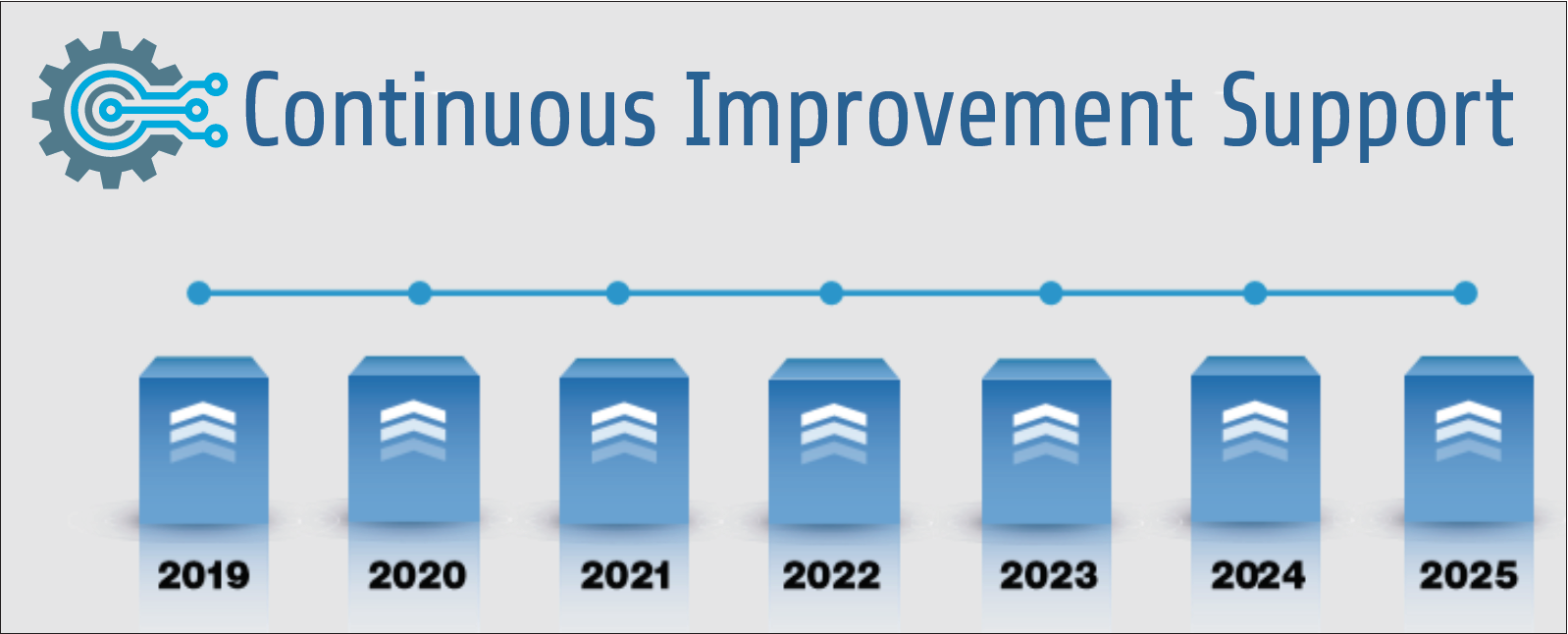 Continuous Improvement Support

2019 2020 2021 2022 2023 2024 2025